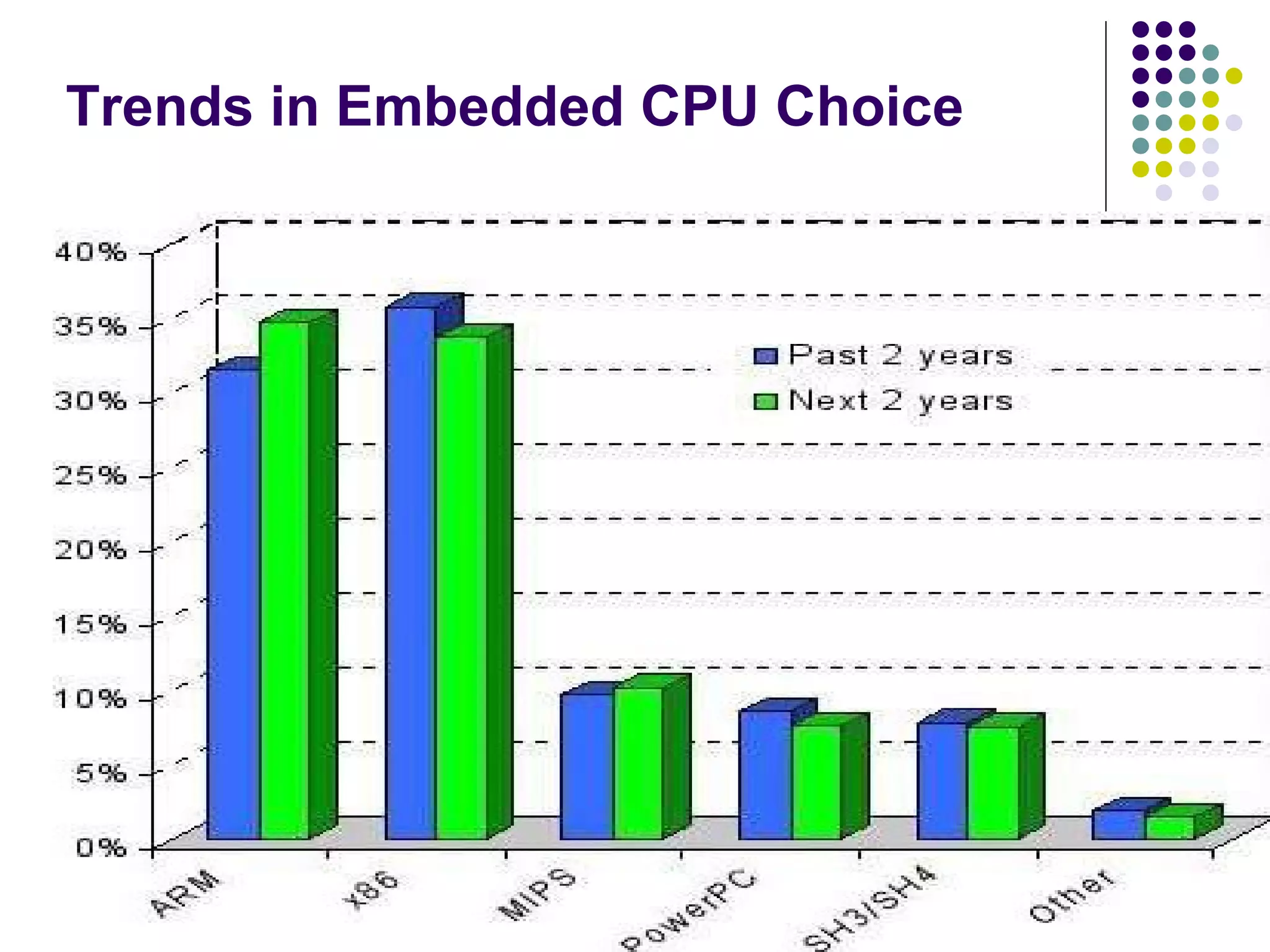 Trends in Embedded CPU Choice

40%
35%
30%
25%
20%
15%
10%
5%
0%

Past 2 years
Next 2 years

ARM
x86
MIPS
PowerPC
SH3/SH4
Other